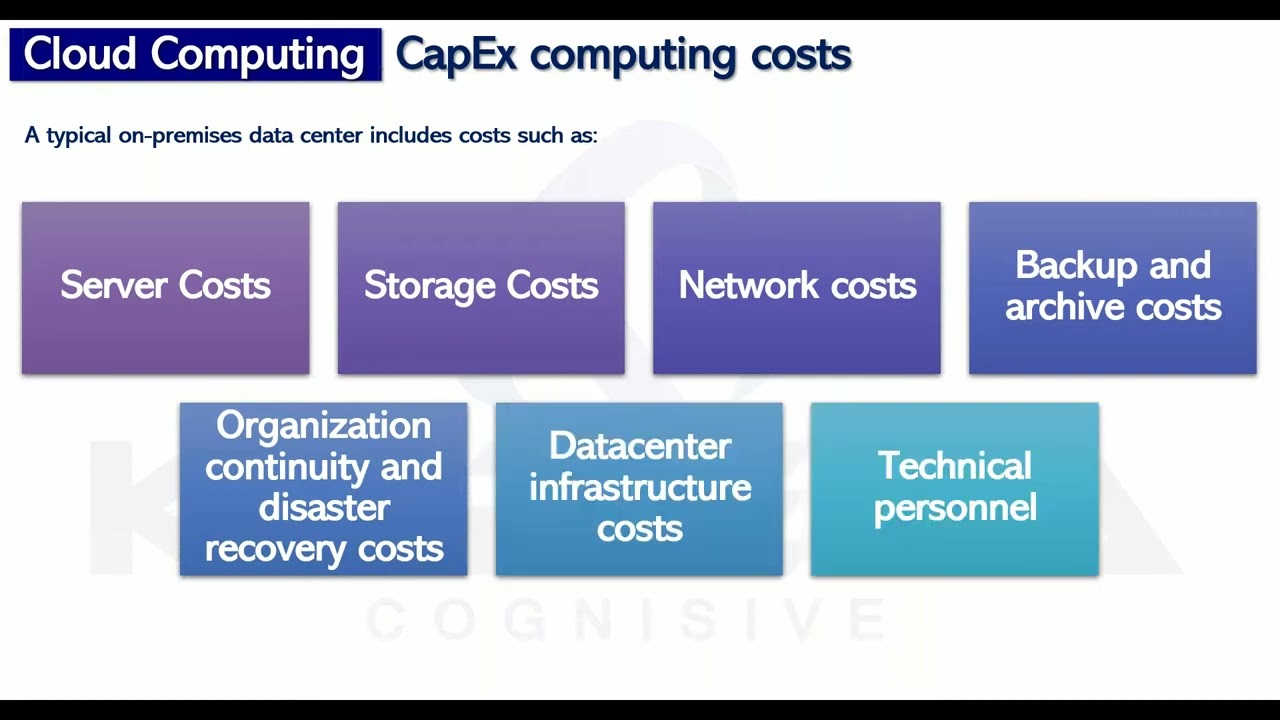 Cloud Computing CapEx computing costs

A typical on-premises data center includes costs such as:

Server Costs

Storage Costs

Network costs

Backup and archive costs

Organization continuity and disaster recovery costs

Datacenter infrastructure costs

Technical personnel

COGNISIVE